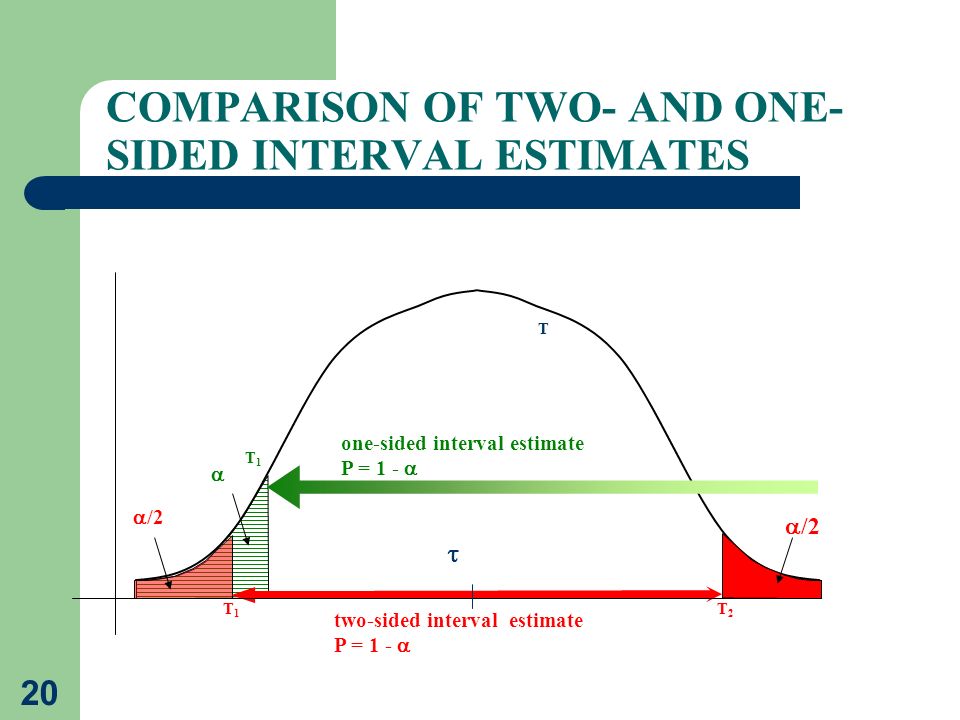 COMPARISON OF TWO- AND ONE-SIDED INTERVAL ESTIMATES

T

one-sided interval estimate
P = 1 - $\alpha$

$T_1$

$\alpha$

$\alpha/2$

$\alpha/2$

$\tau$

$T_1$

$T_2$

two-sided interval estimate
P = 1 - $\alpha$

20